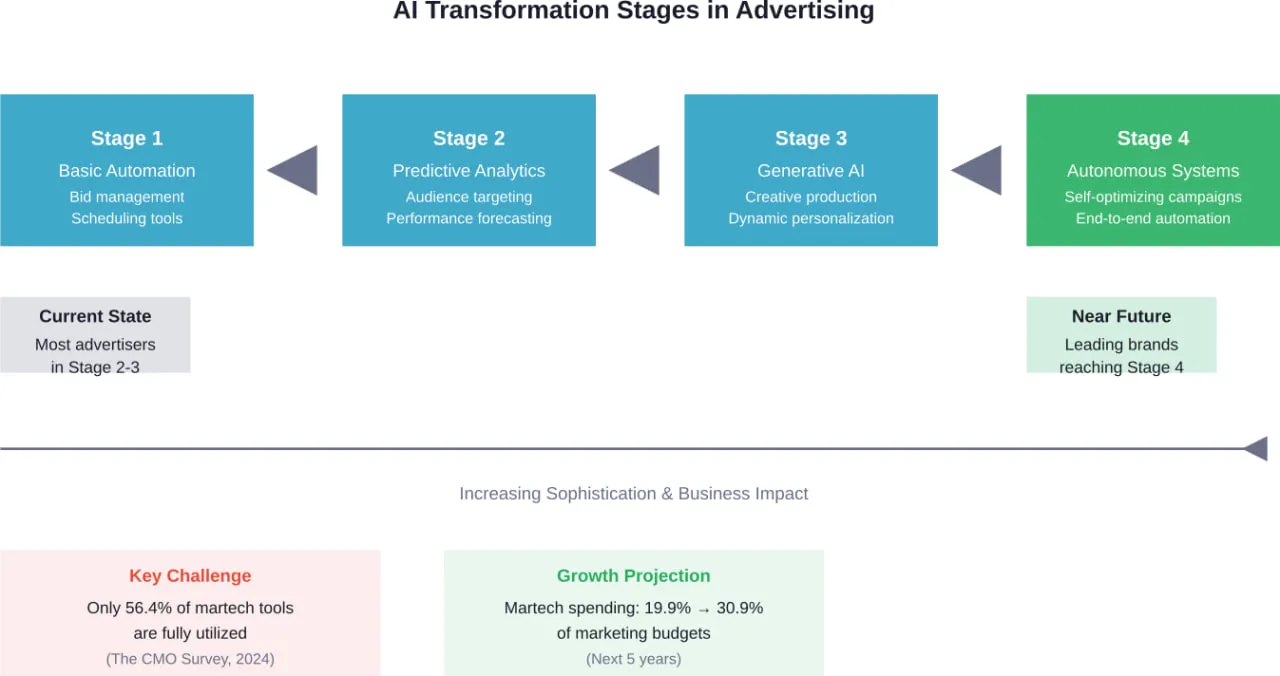 AI Transformation Stages in Advertising

Stage 1
Basic Automation
Bid management
Scheduling tools

Stage 2
Predictive Analytics
Audience targeting
Performance forecasting

Stage 3
Generative AI
Creative production
Dynamic personalization

Stage 4
Autonomous Systems
Self-optimizing campaigns
End-to-end automation

Current State
Most advertisers in Stage 2-3

Near Future
Leading brands reaching Stage 4

Increasing Sophistication & Business Impact

Key Challenge
Only 56.4% of martech tools are fully utilized
(The CMO Survey, 2024)

Growth Projection
Martech spending: 19.9% → 30.9% of marketing budgets
(Next 5 years)